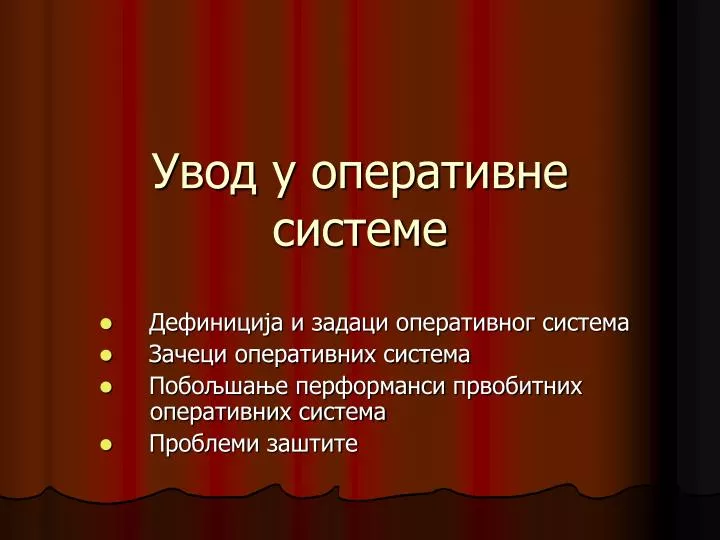 Увод у оперативне системе

- Дефиниција и задаци оперативног система
- Зачеци оперативних система
- Побољшање перформанси првобитних оперативних система
- Проблеми заштите